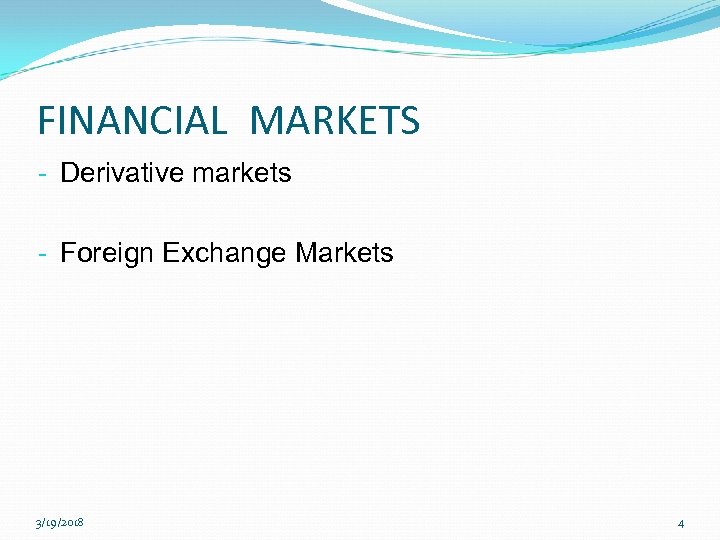 FINANCIAL MARKETS

- Derivative markets

- Foreign Exchange Markets

3/19/2018

4